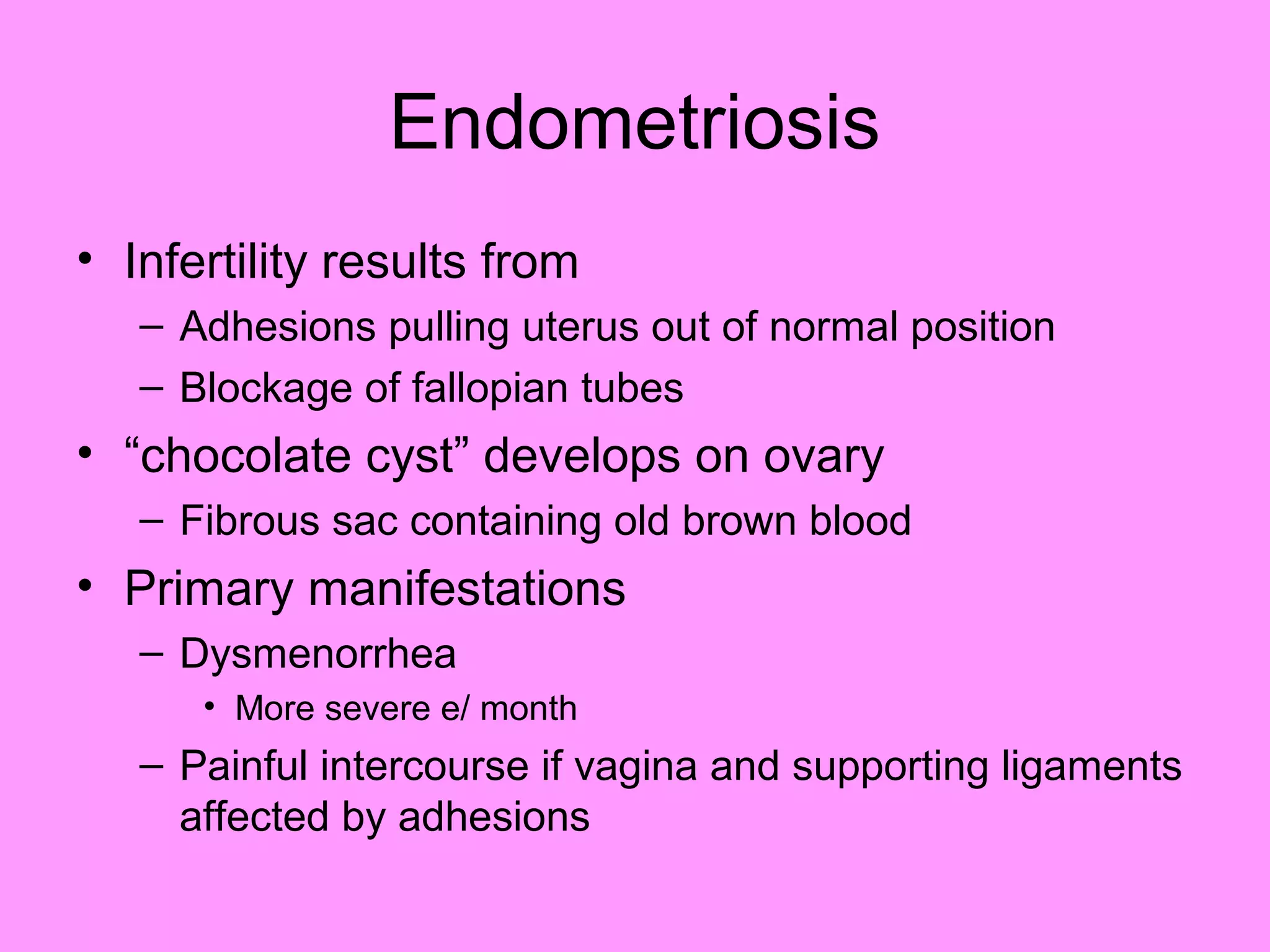 Endometriosis

• Infertility results from
– Adhesions pulling uterus out of normal position
– Blockage of fallopian tubes
• “chocolate cyst” develops on ovary
– Fibrous sac containing old brown blood
• Primary manifestations
– Dysmenorrhea
• More severe e/ month
– Painful intercourse if vagina and supporting ligaments affected by adhesions